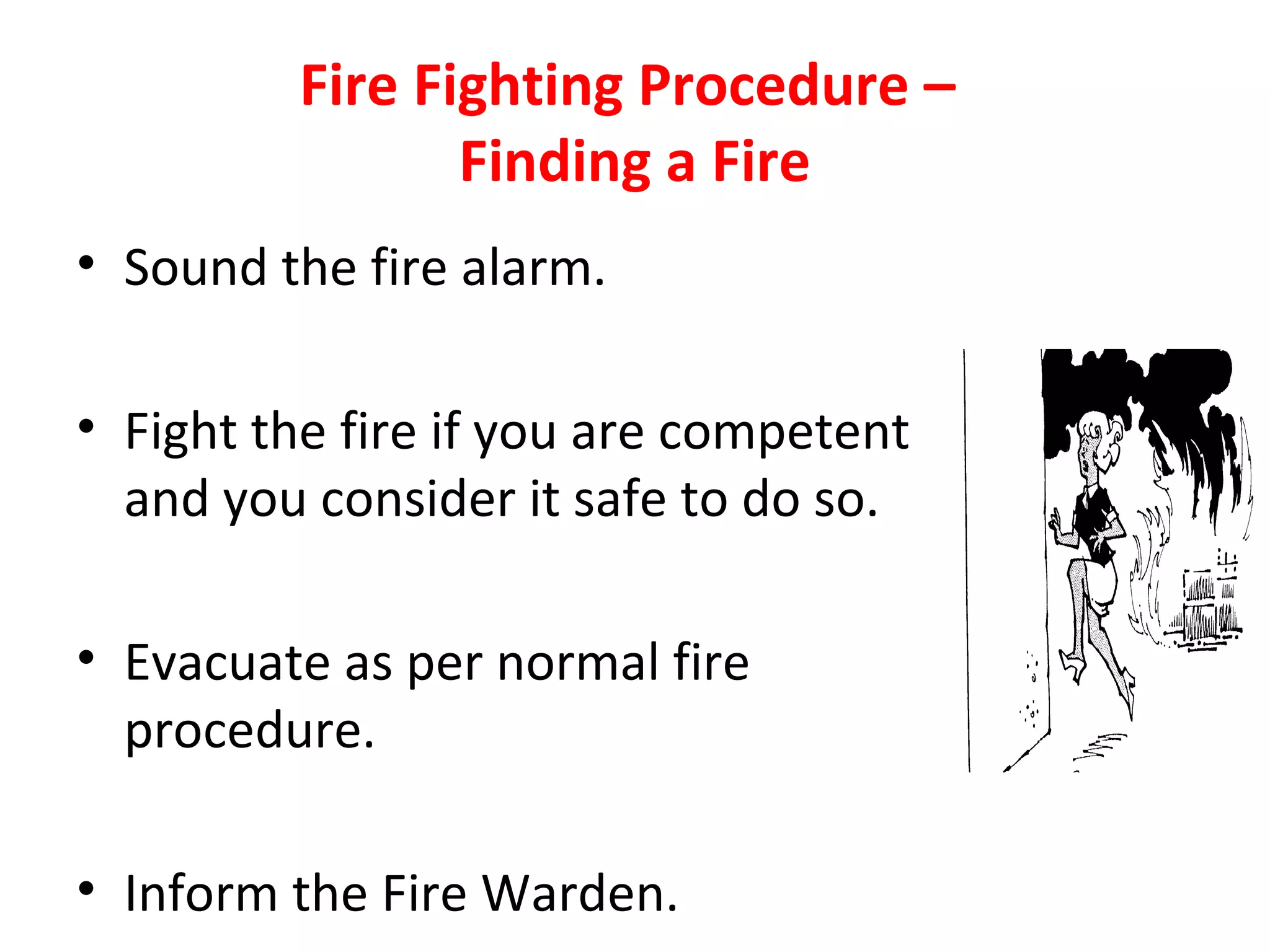 Fire Fighting Procedure – Finding a Fire

• Sound the fire alarm.

• Fight the fire if you are competent and you consider it safe to do so.

• Evacuate as per normal fire procedure.

• Inform the Fire Warden.